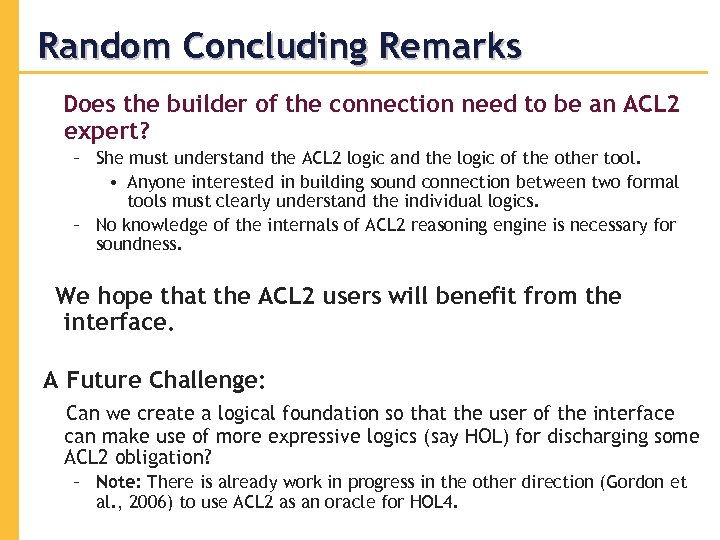 Random Concluding Remarks

Does the builder of the connection need to be an ACL2 expert?

– She must understand the ACL2 logic and the logic of the other tool.

• Anyone interested in building sound connection between two formal tools must clearly understand the individual logics.

– No knowledge of the internals of ACL2 reasoning engine is necessary for soundness.

We hope that the ACL2 users will benefit from the interface.

A Future Challenge:

Can we create a logical foundation so that the user of the interface can make use of more expressive logics (say HOL) for discharging some ACL2 obligation?

– Note: There is already work in progress in the other direction (Gordon et al., 2006) to use ACL2 as an oracle for HOL4.